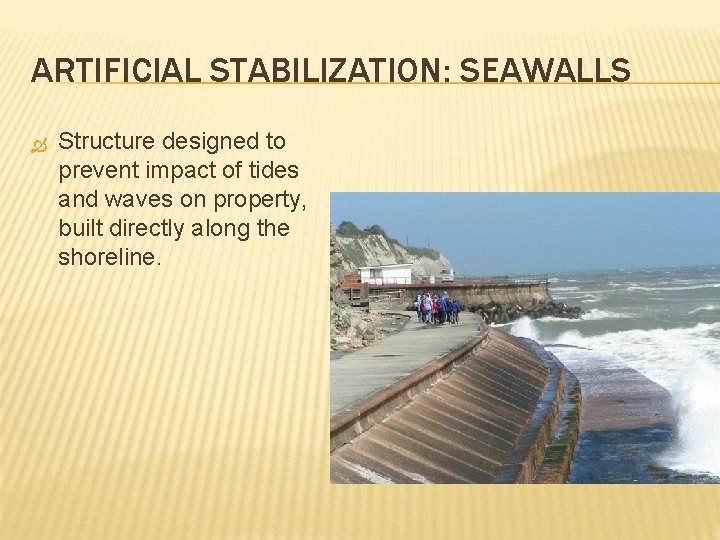 ARTIFICIAL STABILIZATION: SEAWALLS

Structure designed to prevent impact of tides and waves on property, built directly along the shoreline.